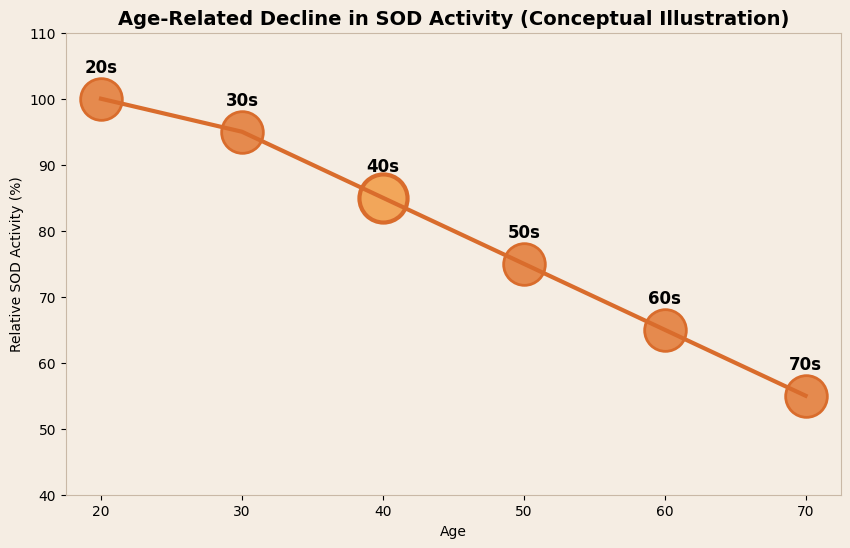 Age-Related Decline in SOD Activity (Conceptual Illustration)

Relative SOD Activity (%)

110
100
90
80
70
60
50
40

20s
30s
40s
50s
60s
70s

20
30
40
50
60
70

Age